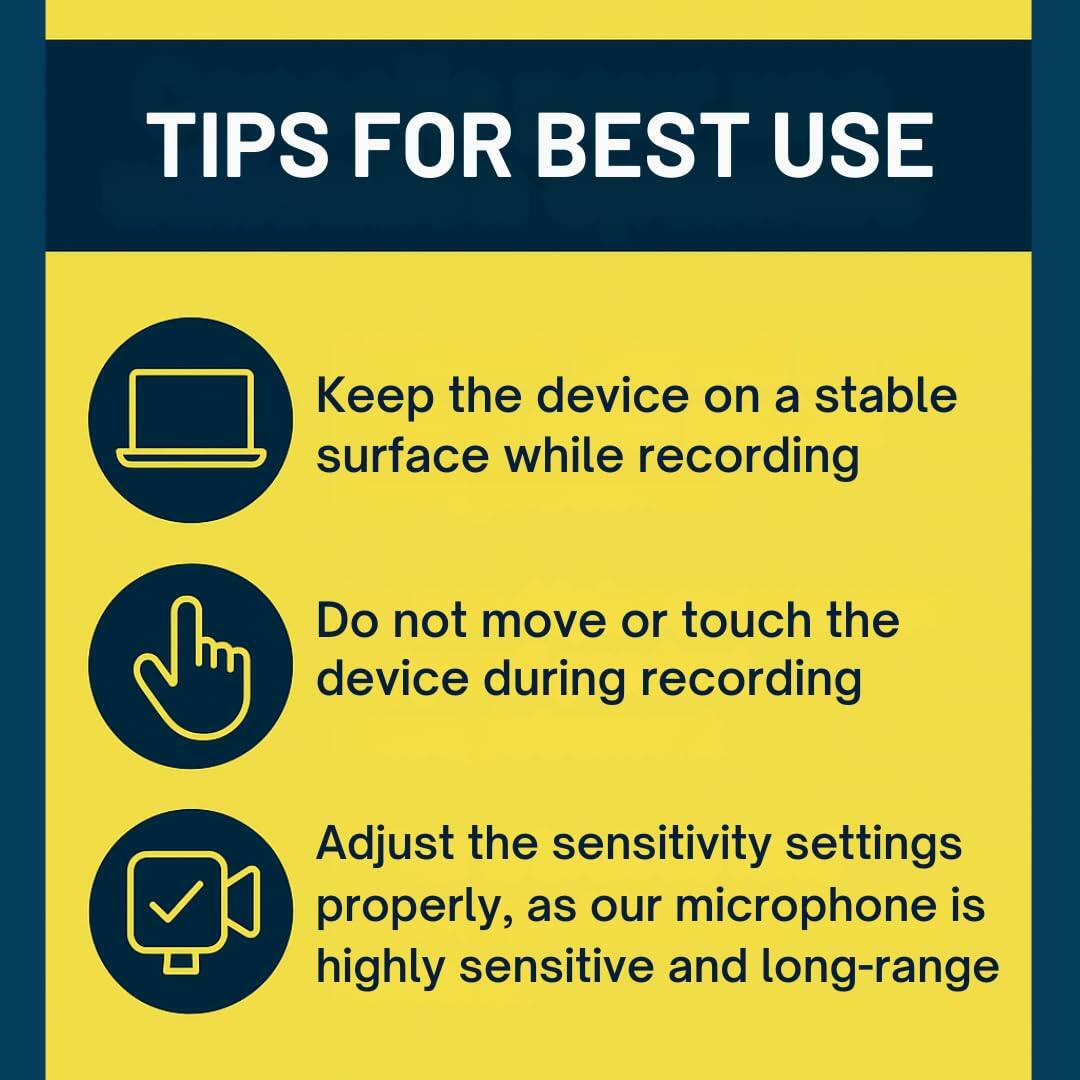 TIPS FOR BEST USE

Keep the device on a stable surface while recording

Do not move or touch the device during recording

Adjust the sensitivity settings properly, as our microphone is highly sensitive and long-range